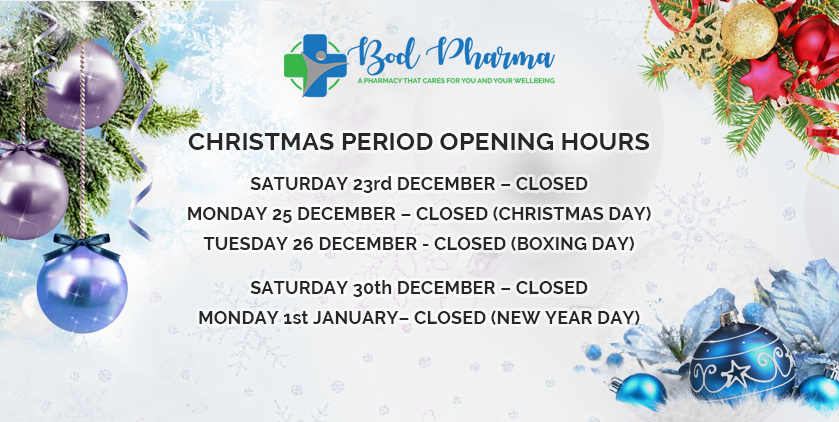 Bod Pharma
A PHARMACY THAT CARES FOR YOU AND YOUR WELLBEING

CHRISTMAS PERIOD OPENING HOURS

SATURDAY 23rd DECEMBER – CLOSED
MONDAY 25 DECEMBER – CLOSED (CHRISTMAS DAY)
TUESDAY 26 DECEMBER - CLOSED (BOXING DAY)

SATURDAY 30th DECEMBER – CLOSED
MONDAY 1st JANUARY– CLOSED (NEW YEAR DAY)